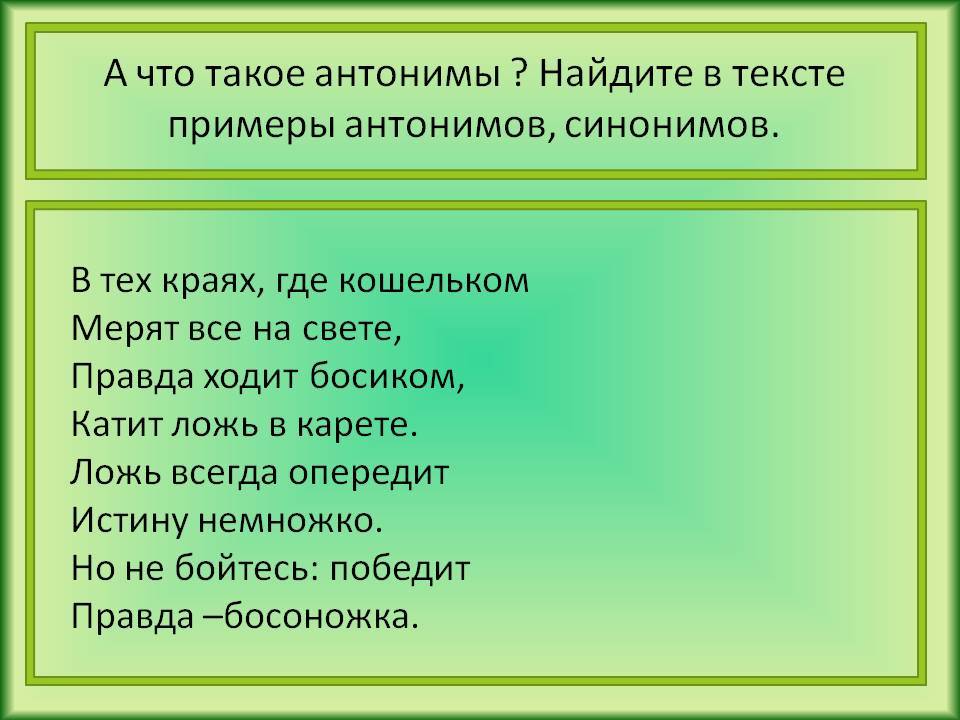 А что такое антонимы ? Найдите в тексте примеры антонимов, синонимов.

В тех краях, где кошельком
Мерят все на свете,
Правда ходит босиком,
Катит ложь в карете.
Ложь всегда опередит
Истину немножко.
Но не бойтесь: победит
Правда –босоножка.